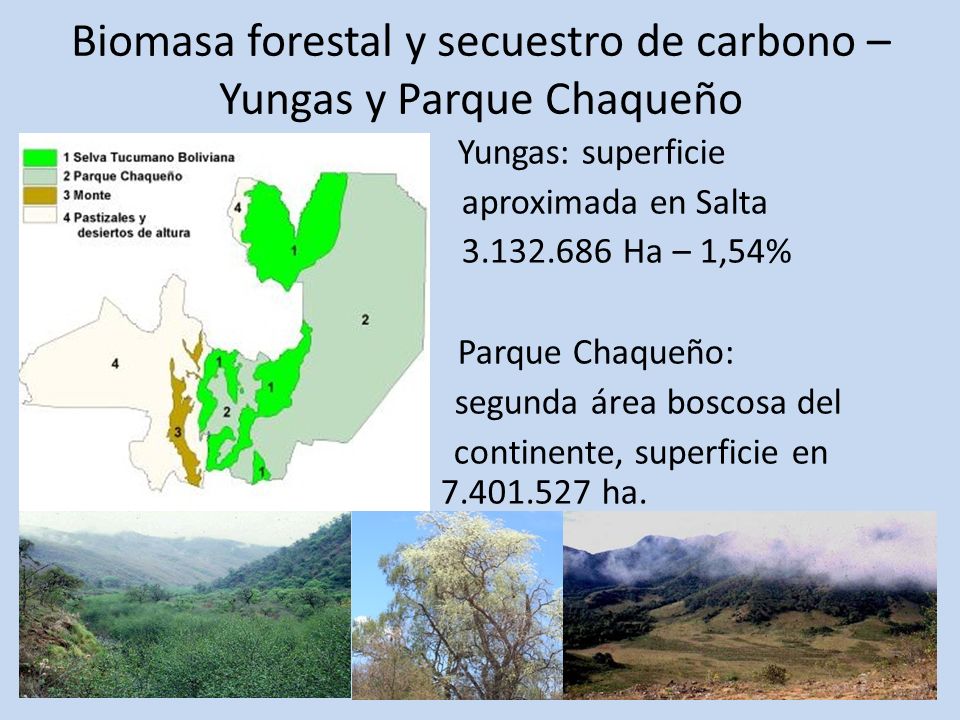 Biomasa forestal y secuestro de carbono – Yungas y Parque Chaqueño

1 Selva Tucumano Boliviana
2 Parque Chaqueño
3 Monte
4 Pastizales y desiertos de altura

4
1
2
4
1
1
2
3
1

Yungas: superficie aproximada en Salta 3.132.686 Ha – 1,54%

Parque Chaqueño: segunda área boscosa del continente, superficie en 7.401.527 ha.